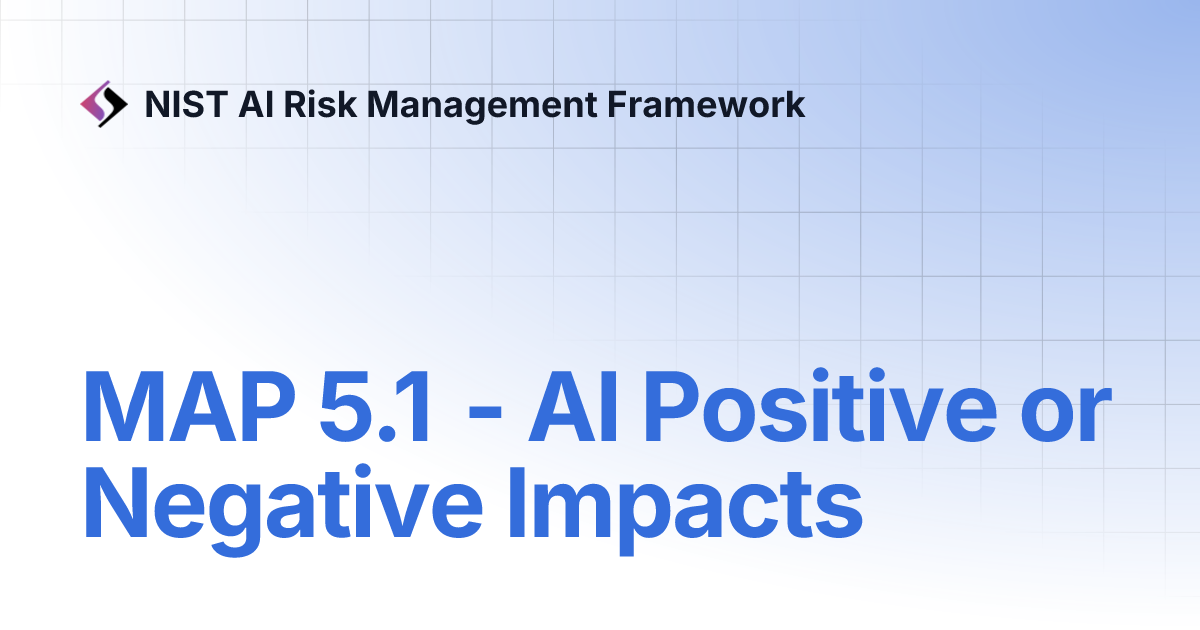 NIST AI Risk Management Framework

MAP 5.1 - AI Positive or Negative Impacts